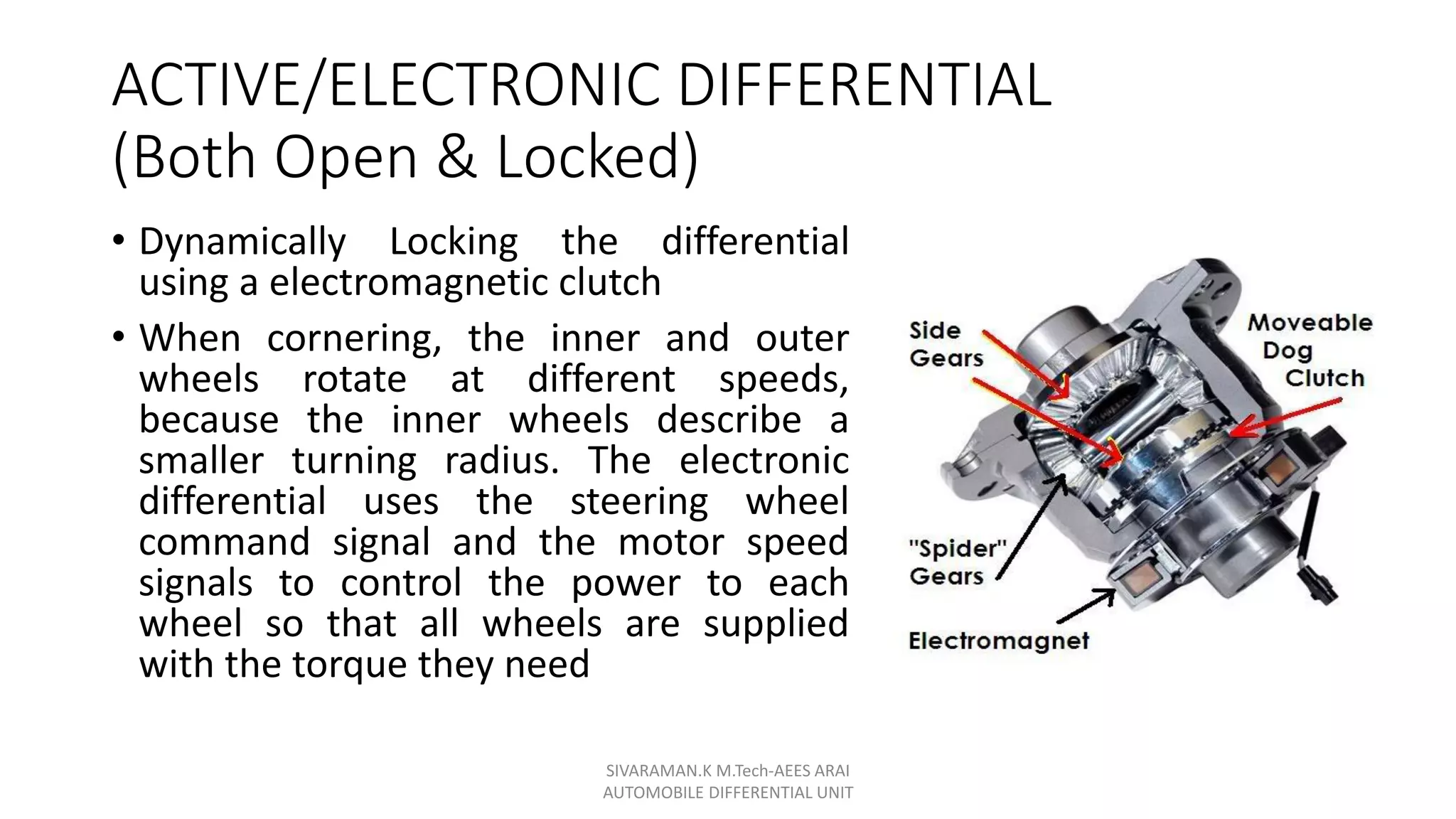 ACTIVE/ELECTRONIC DIFFERENTIAL (Both Open & Locked)

• Dynamically Locking the differential using a electromagnetic clutch

• When cornering, the inner and outer wheels rotate at different speeds, because the inner wheels describe a smaller turning radius. The electronic differential uses the steering wheel command signal and the motor speed signals to control the power to each wheel so that all wheels are supplied with the torque they need

Side Gears

Moveable Dog Clutch

"Spider" Gears

Electromagnet

SIVARAMAN.K M.Tech-AEES ARAI
AUTOMOBILE DIFFERENTIAL UNIT